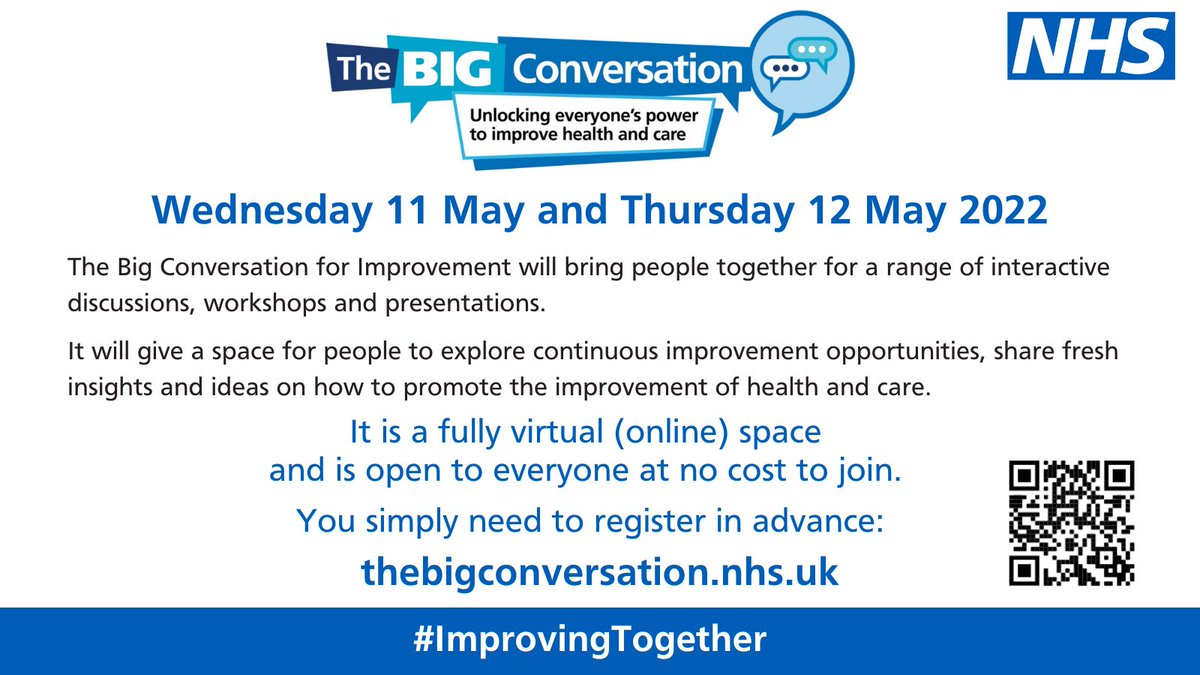 The BIG Conversation
Unlocking everyone's power to improve health and care

NHS

Wednesday 11 May and Thursday 12 May 2022

The Big Conversation for Improvement will bring people together for a range of interactive discussions, workshops and presentations.

It will give a space for people to explore continuous improvement opportunities, share fresh insights and ideas on how to promote the improvement of health and care.

It is a fully virtual (online) space and is open to everyone at no cost to join.

You simply need to register in advance:

thebigconversation.nhs.uk

#ImprovingTogether